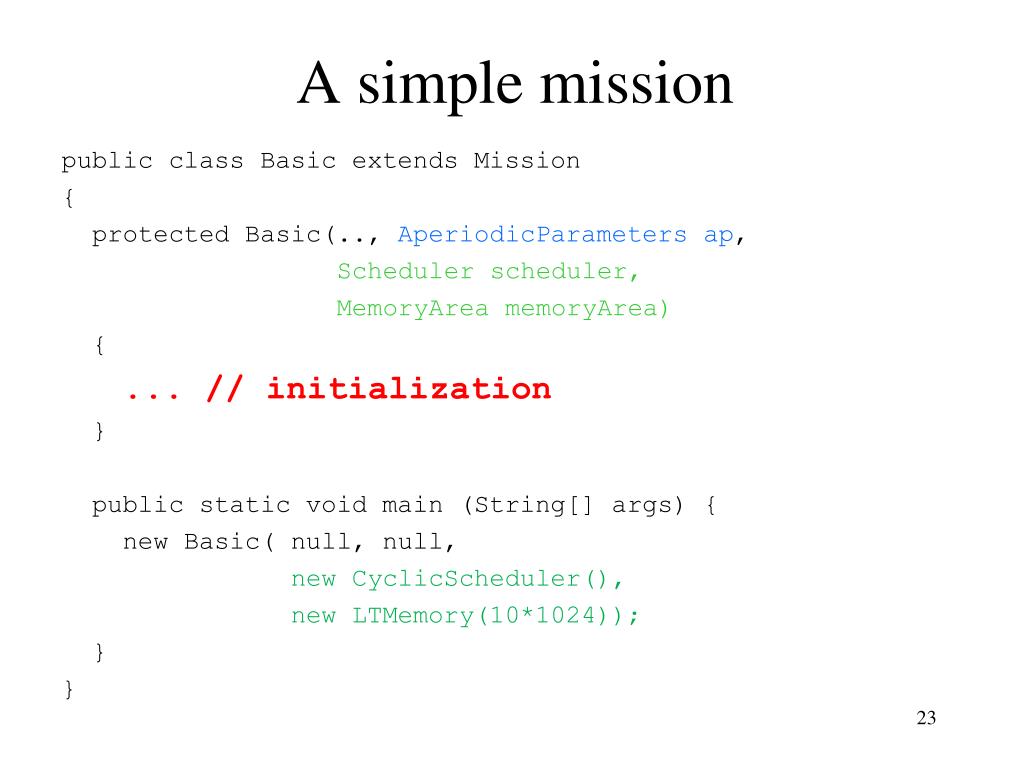 A simple mission

public class Basic extends Mission
{
protected Basic(.., AperiodicParameters ap,
Scheduler scheduler,
MemoryArea memoryArea)
{
... // initialization
}

public static void main (String[] args) {
new Basic( null, null,
new CyclicScheduler(),
new LTMemory(10*1024));
}
}

23